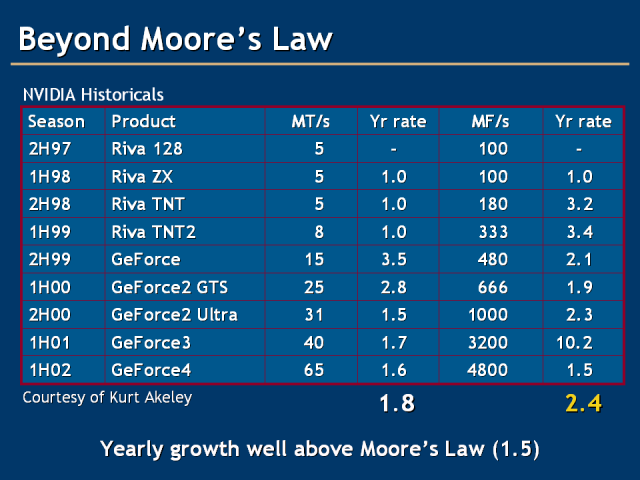 Beyond Moore's Law

NVIDIA Historicals

| Season | Product | MT/s | Yr rate | MF/s | Yr rate |
|---|---|---|---|---|---|
| 2H97 | Riva 128 | 5 | - | 100 | - |
| 1H98 | Riva ZX | 5 | 1.0 | 100 | 1.0 |
| 2H98 | Riva TNT | 5 | 1.0 | 180 | 3.2 |
| 1H99 | Riva TNT2 | 8 | 1.0 | 333 | 3.4 |
| 2H99 | GeForce | 15 | 3.5 | 480 | 2.1 |
| 1H00 | GeForce2 GTS | 25 | 2.8 | 666 | 1.9 |
| 2H00 | GeForce2 Ultra | 31 | 1.5 | 1000 | 2.3 |
| 1H01 | GeForce3 | 40 | 1.7 | 3200 | 10.2 |
| 1H02 | GeForce4 | 65 | 1.6 | 4800 | 1.5 |

Courtesy of Kurt Akeley

1.8

2.4

Yearly growth well above Moore's Law (1.5)